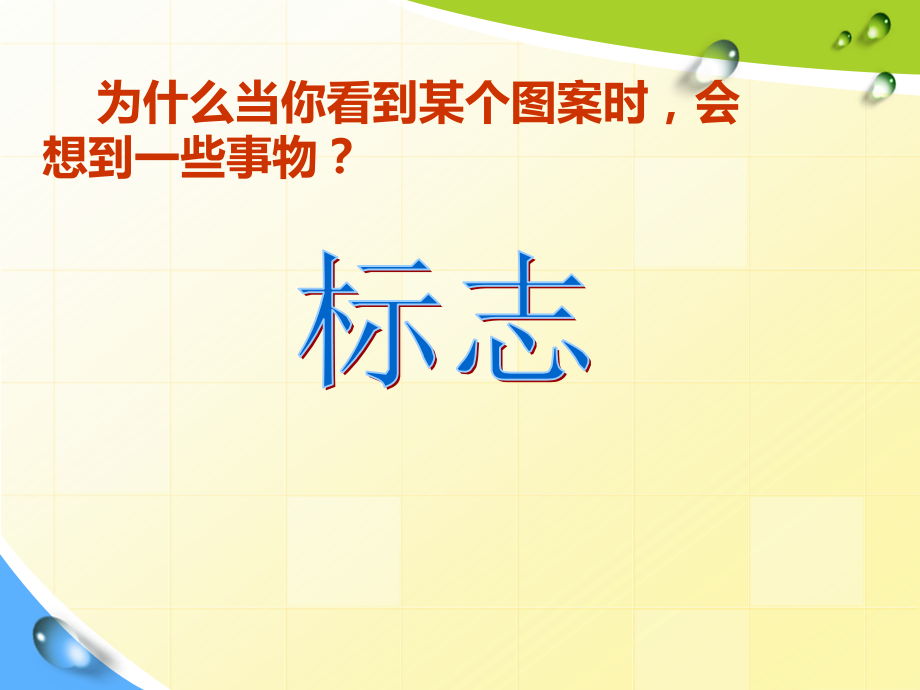 为什么当你看到某个图案时，会想到一些事物？

标志